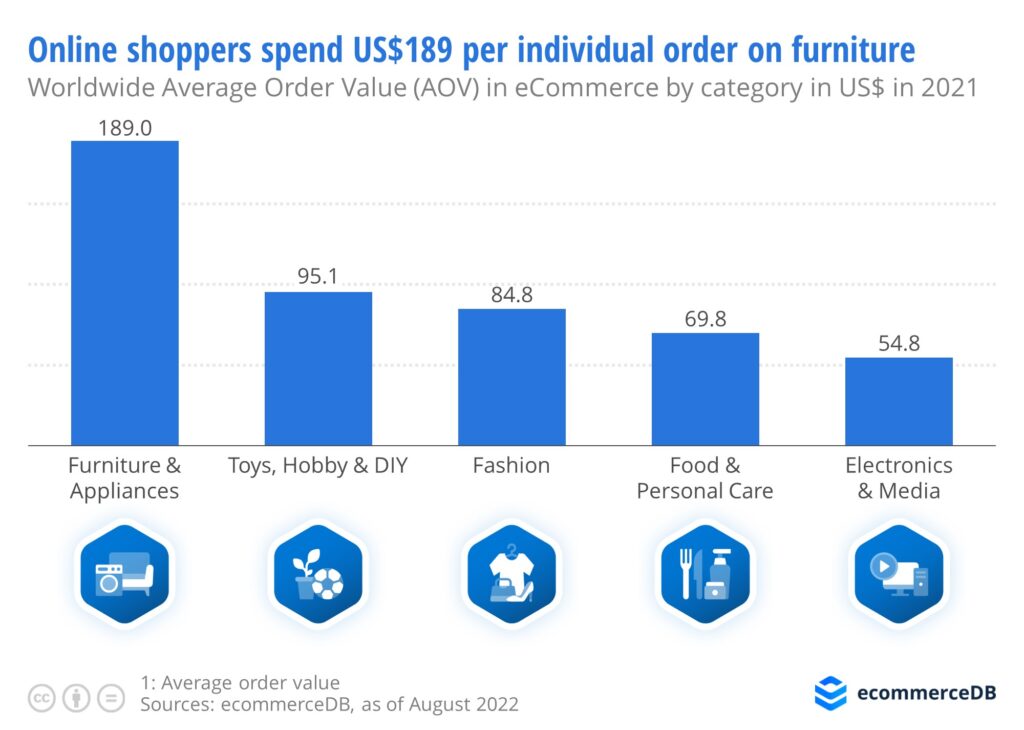 Online shoppers spend US$189 per individual order on furniture
Worldwide Average Order Value (AOV) in eCommerce by category in US$ in 2021

189.0
95.1
84.8
69.8
54.8

Furniture & Appliances
Toys, Hobby & DIY
Fashion
Food & Personal Care
Electronics & Media

1: Average order value
Sources: ecommerceDB, as of August 2022

ecommerceDB